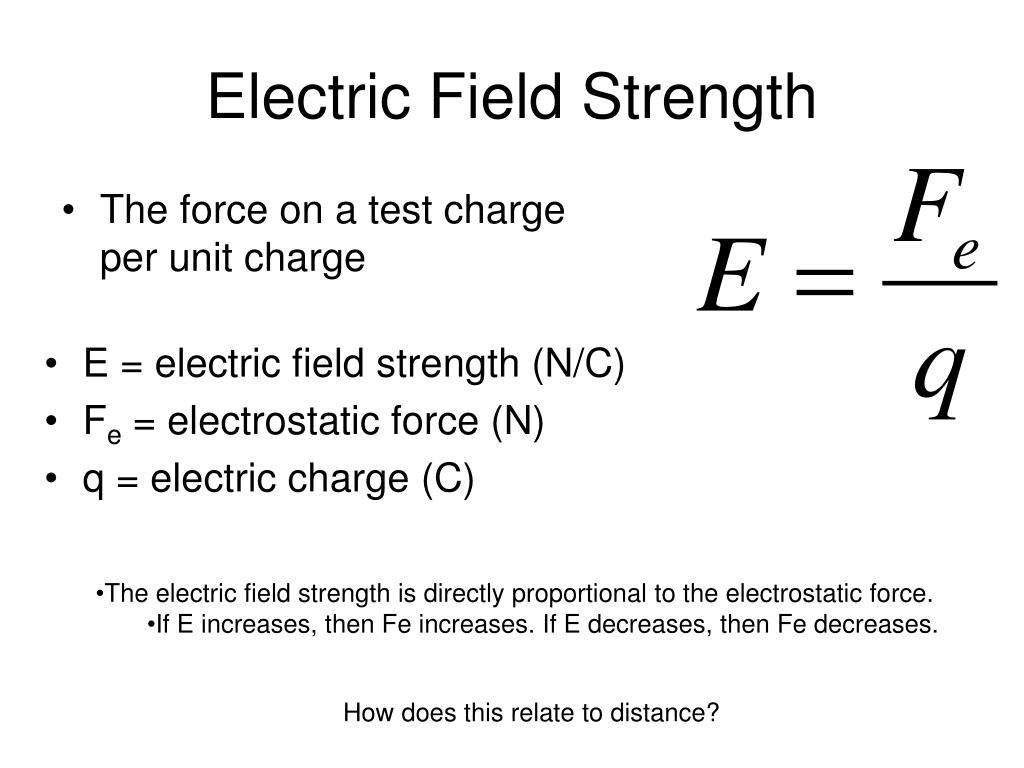 Electric Field Strength

• The force on a test charge per unit charge

$E = \frac{F_e}{q}$

• E = electric field strength (N/C)
• $F_e$ = electrostatic force (N)
• q = electric charge (C)

•The electric field strength is directly proportional to the electrostatic force.
•If E increases, then Fe increases. If E decreases, then Fe decreases.

How does this relate to distance?